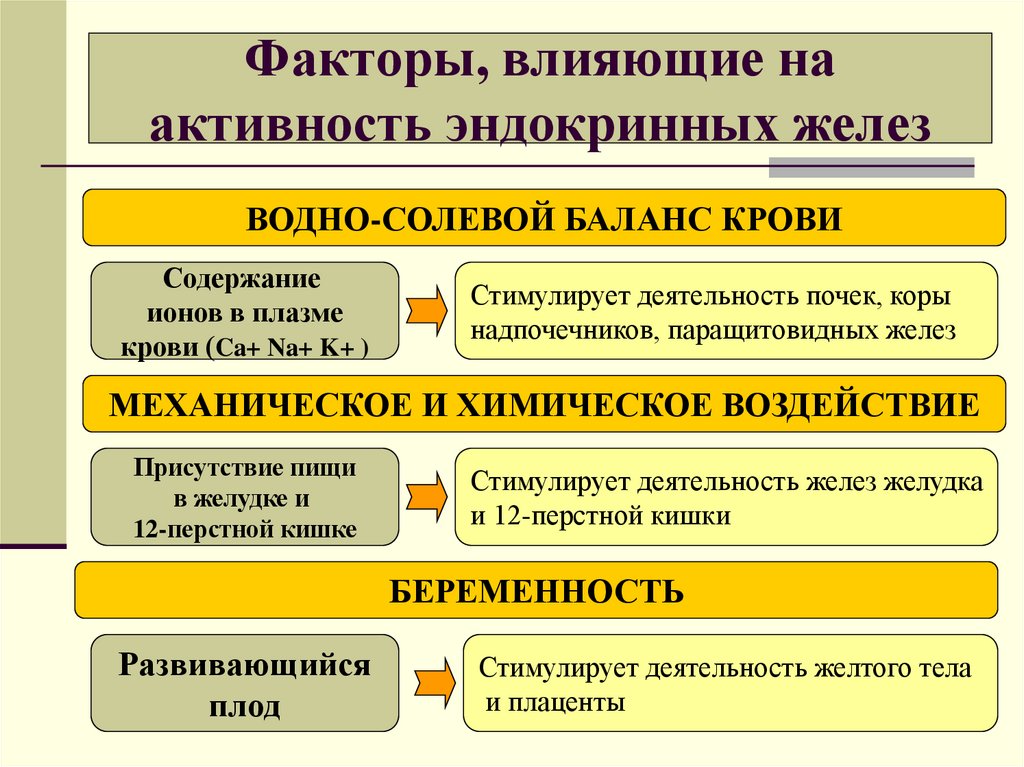 Факторы, влияющие на активность эндокринных желез

ВОДНО-СОЛЕВОЙ БАЛАНС КРОВИ

Содержание ионов в плазме крови (Ca+ Na+ K+ )

Стимулирует деятельность почек, коры надпочечников, паращитовидных желез

МЕХАНИЧЕСКОЕ И ХИМИЧЕСКОЕ ВОЗДЕЙСТВИЕ

Присутствие пищи в желудке и 12-перстной кишке

Стимулирует деятельность желез желудка и 12-перстной кишки

БЕРЕМЕННОСТЬ

Развивающийся плод

Стимулирует деятельность желтого тела и плаценты